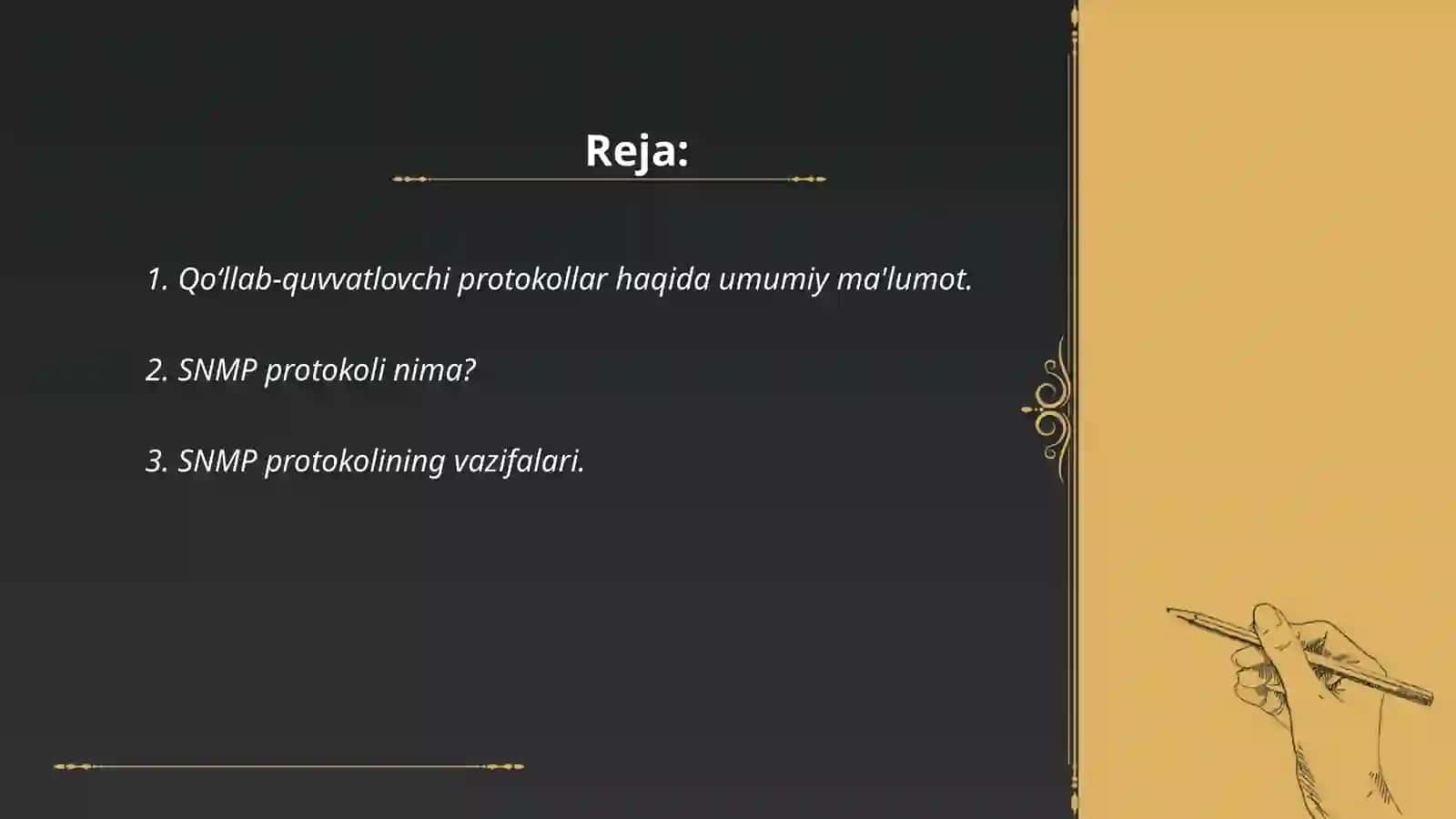 Reja:

1. Qo‘llab-quvvatlovchi protokollar haqida umumiy ma'lumot.

2. SNMP protokoli nima?

3. SNMP protokolining vazifalari.